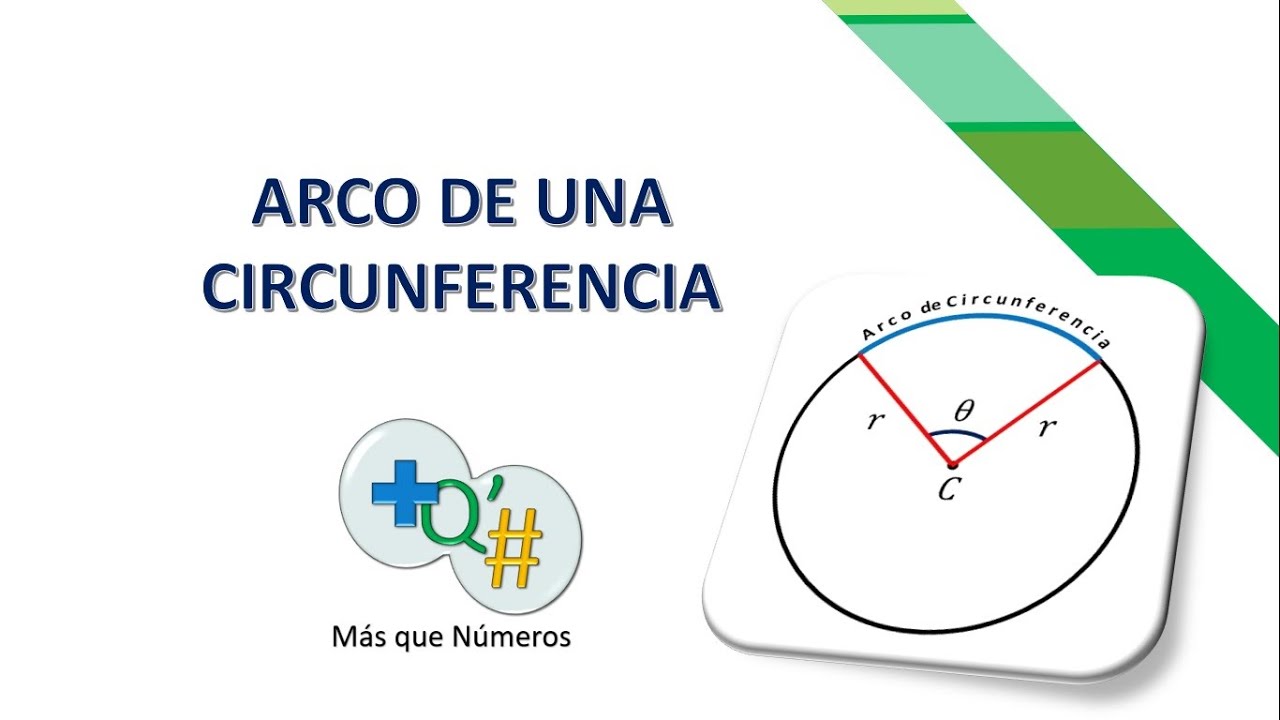 ARCO DE UNA CIRCUNFERENCIA

+Q'#

Más que Números

Arco de Circunferencia

$r$

$\theta$

$r$

$C$